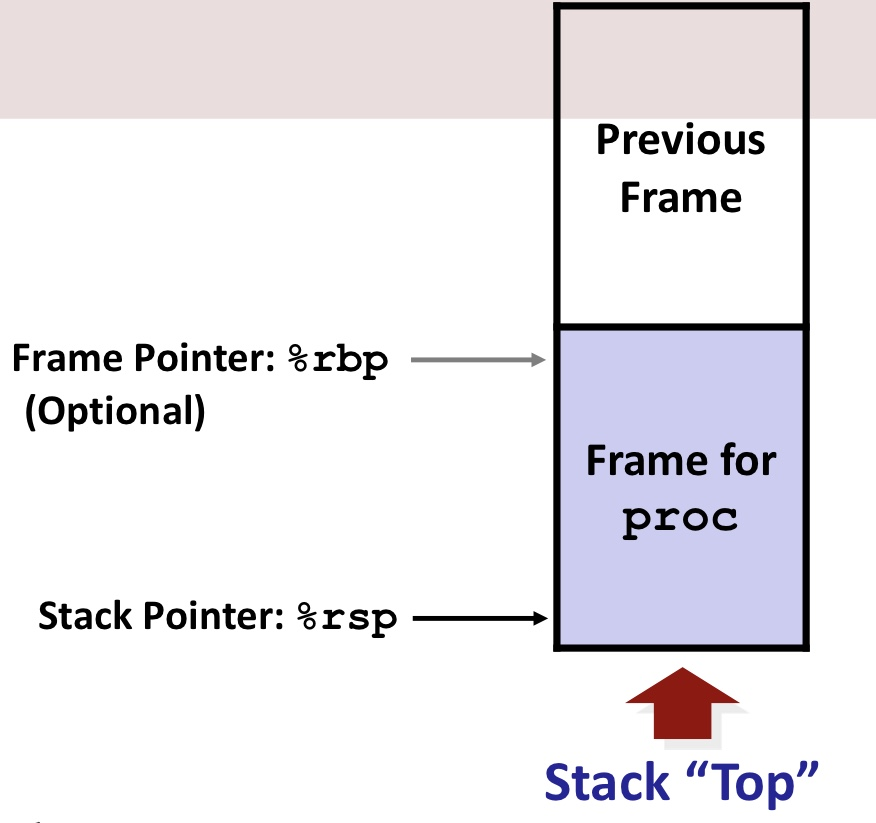 Previous Frame

Frame Pointer: %rbp
(Optional)

Frame for proc

Stack Pointer: %rsp

Stack “Top”